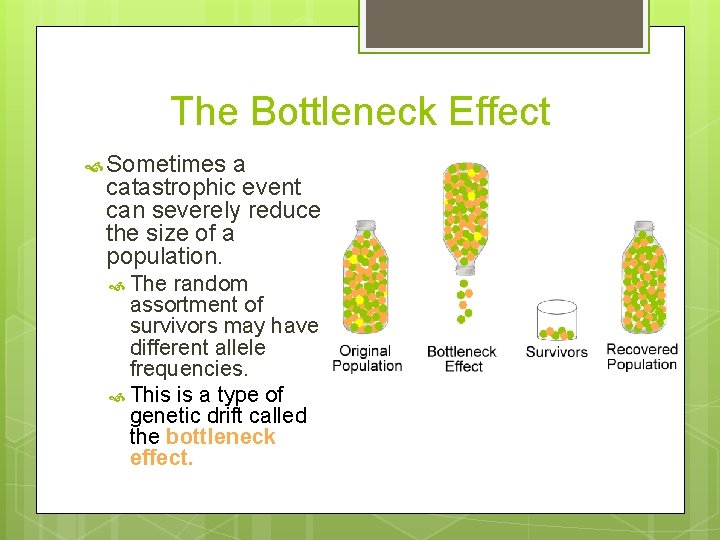 The Bottleneck Effect

Sometimes a catastrophic event can severely reduce the size of a population.

The random assortment of survivors may have different allele frequencies.

This is a type of genetic drift called the bottleneck effect.

Original Population

Bottleneck Effect

Survivors

Recovered Population